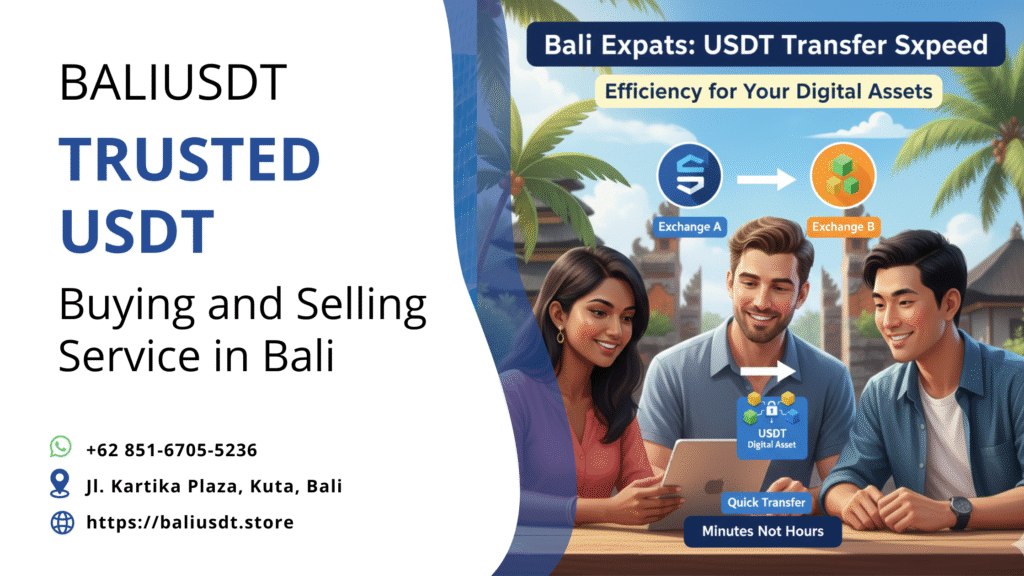 BALIUSDT

TRUSTED USDT

Buying and Selling Service in Bali

+62 851-6705-5236

Jl. Kartika Plaza, Kuta, Bali

https://baliusdt.store

Bali Expats: USDT Transfer Sxpeed

Efficiency for Your Digital Assets

Exchange A

Exchange B

USDT
Digital Asset

Quick Transfer

Minutes Not Hours